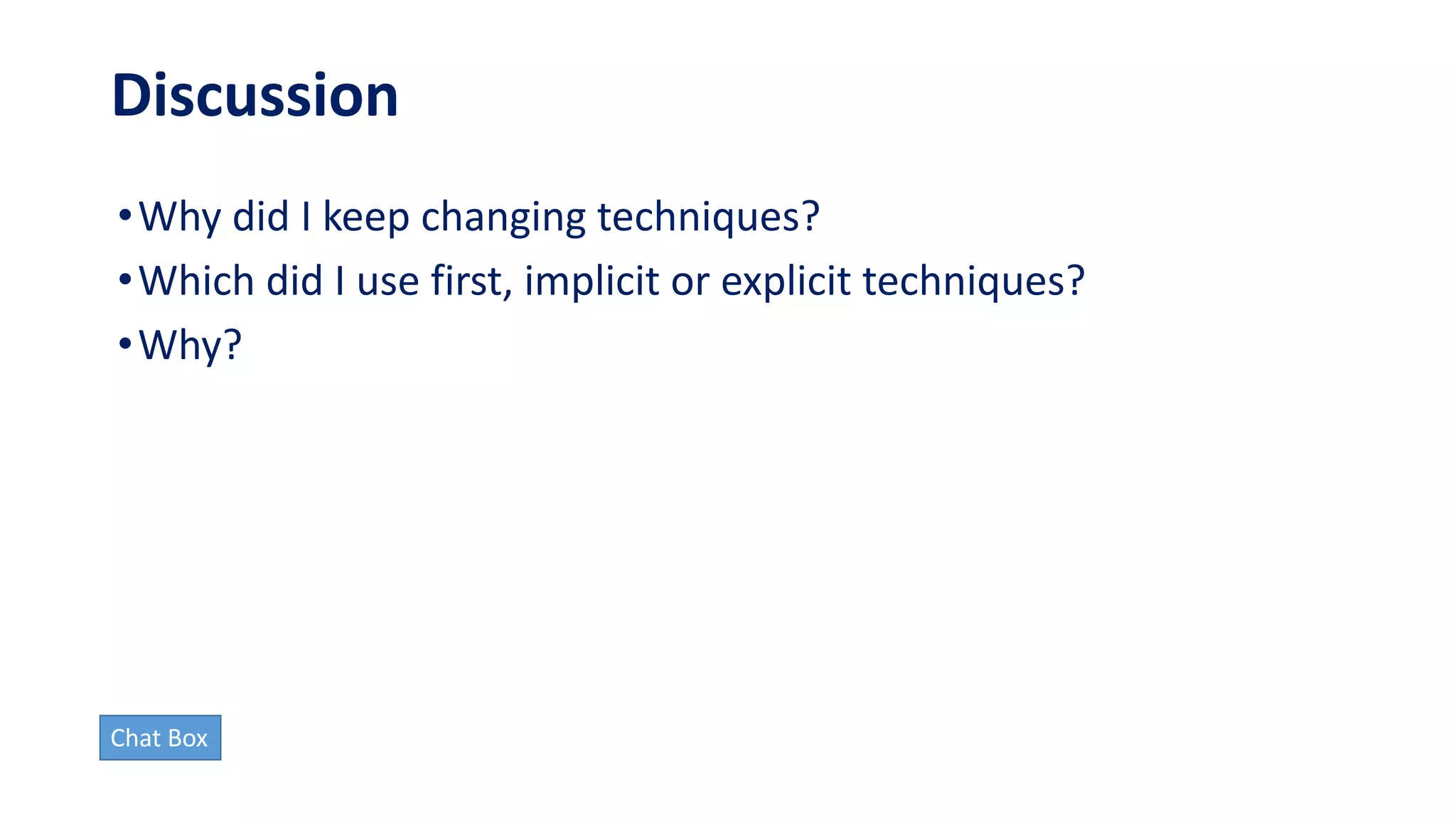 Discussion

• Why did I keep changing techniques?
• Which did I use first, implicit or explicit techniques?
• Why?

Chat Box